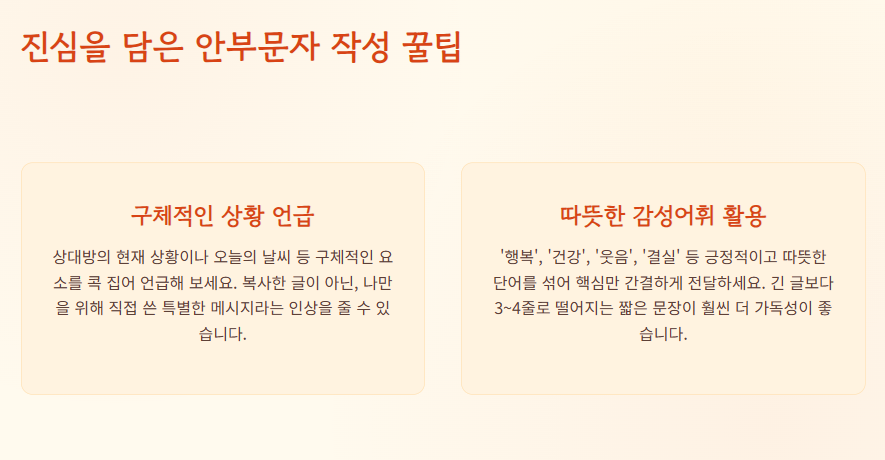 진심을 담은 안부문자 작성 꿀팁

구체적인 상황 언급

상대방의 현재 상황이나 오늘의 날씨 등 구체적인 요소를 콕 집어 언급해 보세요. 복사한 글이 아닌, 나만을 위해 직접 쓴 특별한 메시지라는 인상을 줄 수 있습니다.

따뜻한 감성어휘 활용

'행복', '건강', '웃음', '결실' 등 긍정적이고 따뜻한 단어를 섞어 핵심만 간결하게 전달하세요. 긴 글보다 3~4줄로 떨어지는 짧은 문장이 훨씬 더 가독성이 좋습니다.